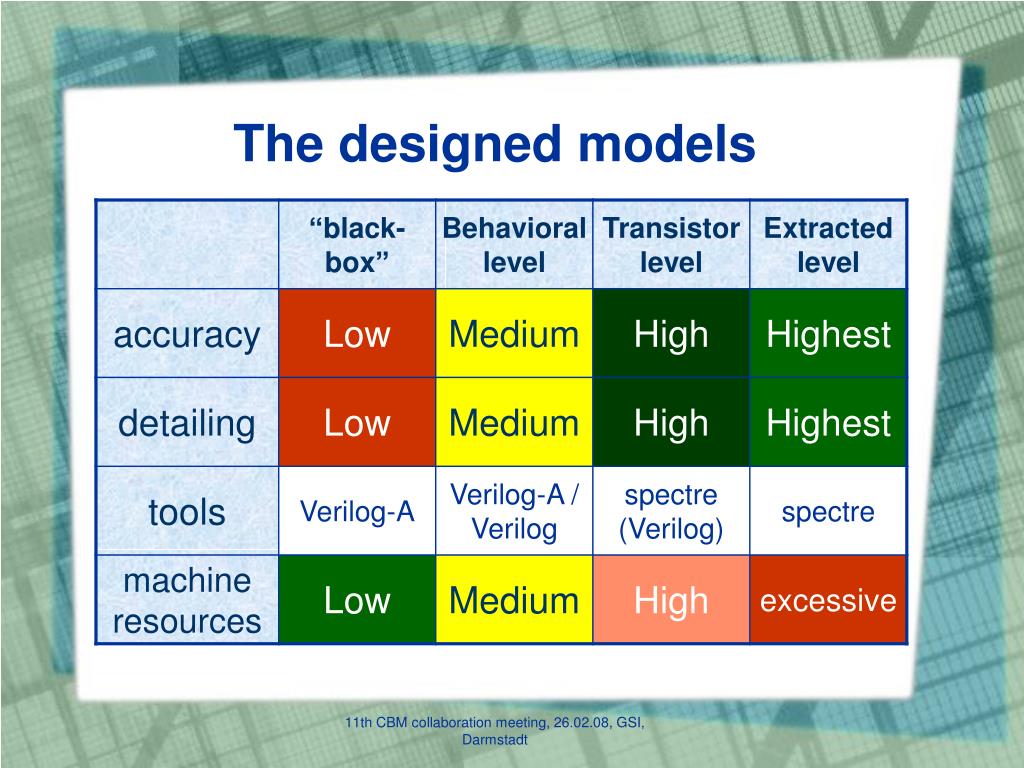 The designed models

| | “black-box” | Behavioral level | Transistor level | Extracted level |
|---|---|---|---|---|
| accuracy | Low | Medium | High | Highest |
| detailing | Low | Medium | High | Highest |
| tools | Verilog-A | Verilog-A / Verilog | spectre (Verilog) | spectre |
| machine resources | Low | Medium | High | excessive |

11th CBM collaboration meeting, 26.02.08, GSI, Darmstadt